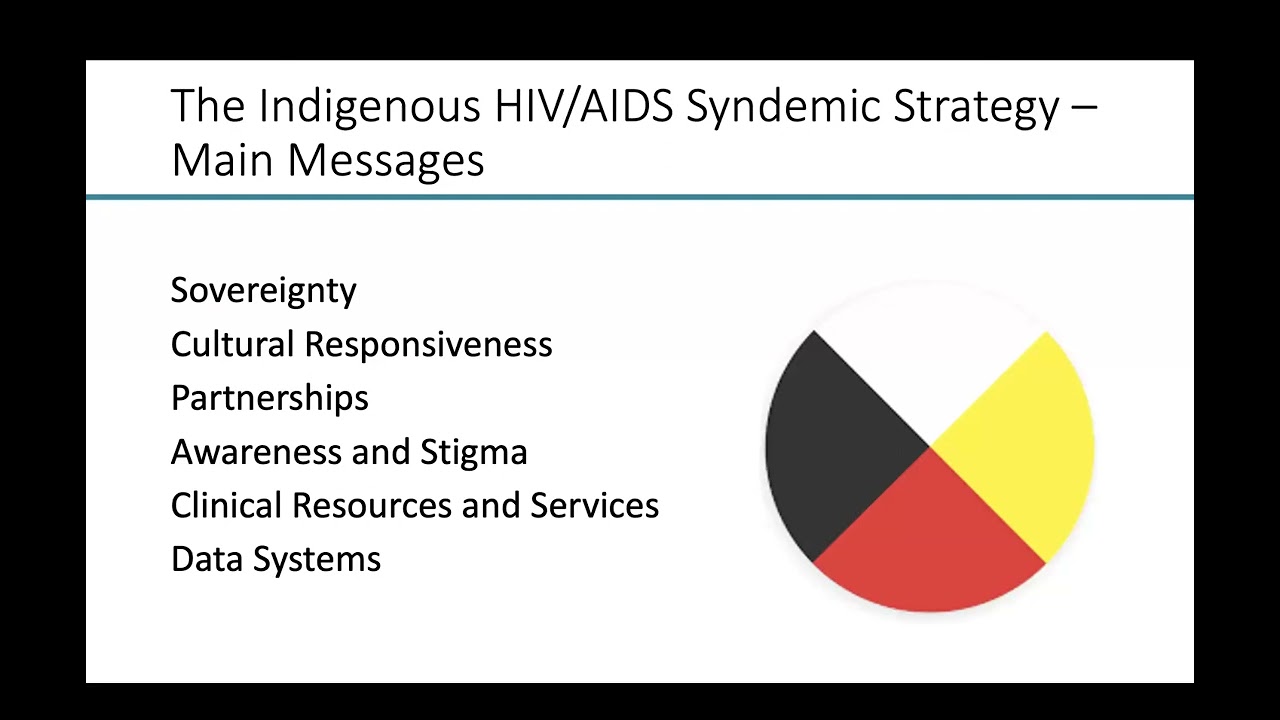 The Indigenous HIV/AIDS Syndemic Strategy – Main Messages

Sovereignty
Cultural Responsiveness
Partnerships
Awareness and Stigma
Clinical Resources and Services
Data Systems